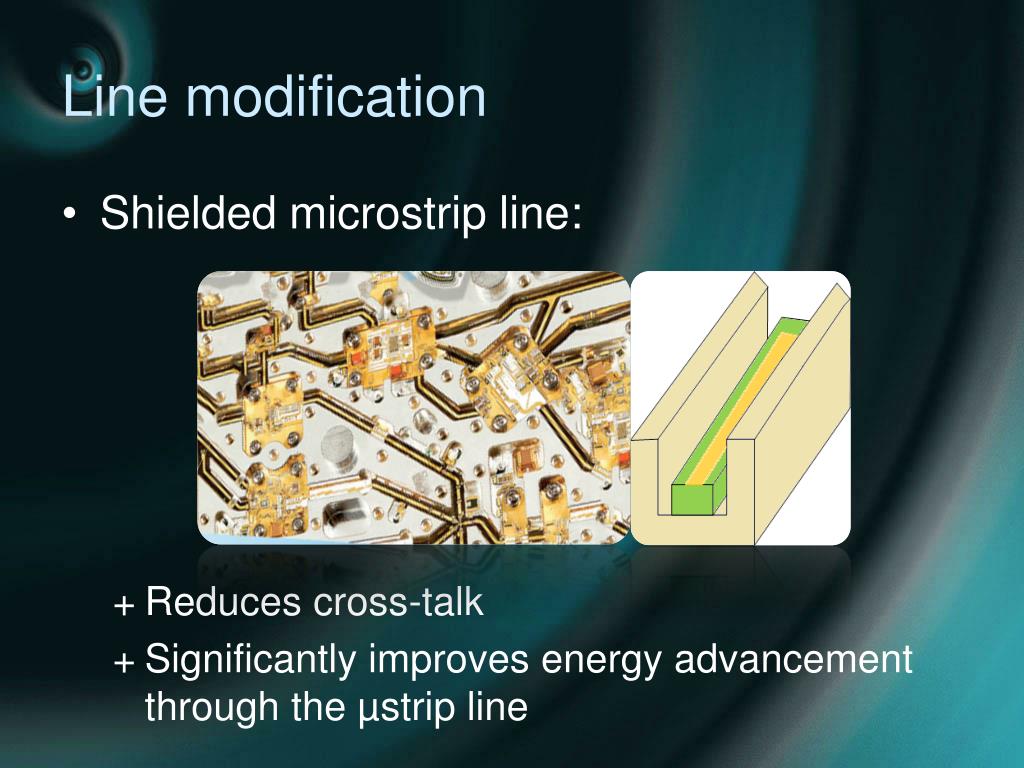 Line modification

• Shielded microstrip line:

+ Reduces cross-talk

+ Significantly improves energy advancement through the µstrip line